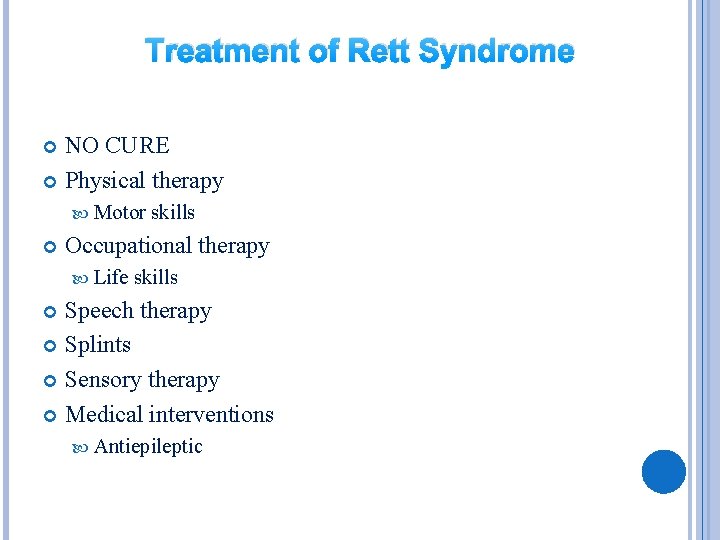 Treatment of Rett Syndrome

NO CURE
Physical therapy
Motor skills
Occupational therapy
Life skills
Speech therapy
Splints
Sensory therapy
Medical interventions
Antiepileptic